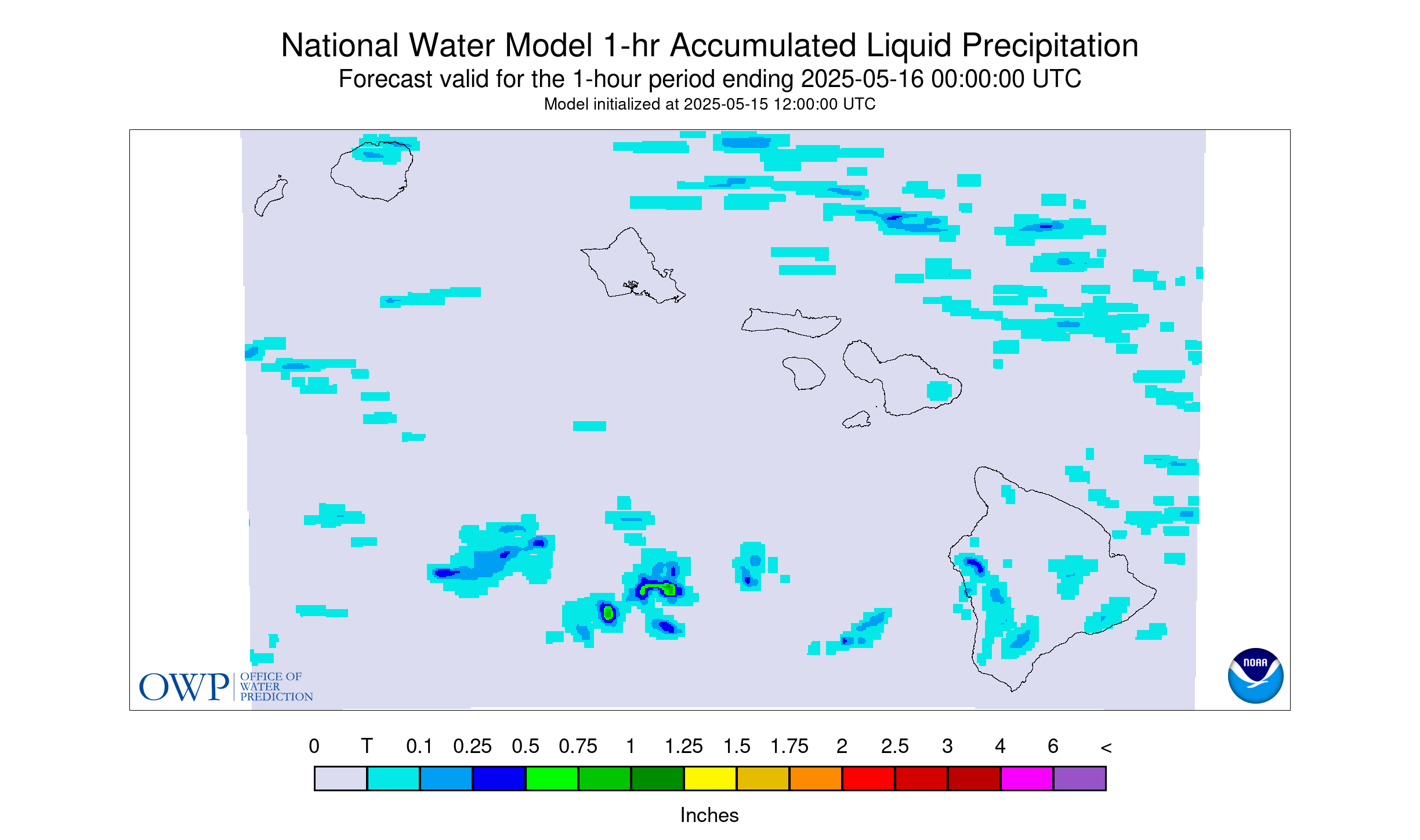 National Water Model 1-hr Accumulated Liquid Precipitation
Forecast valid for the 1-hour period ending 2025-05-16 00:00:00 UTC
Model initialized at 2025-05-15 12:00:00 UTC

OWP OFFICE OF WATER PREDICTION

NOAA

0 T 0.1 0.25 0.5 0.75 1 1.25 1.5 1.75 2 2.5 3 4 6 <

Inches